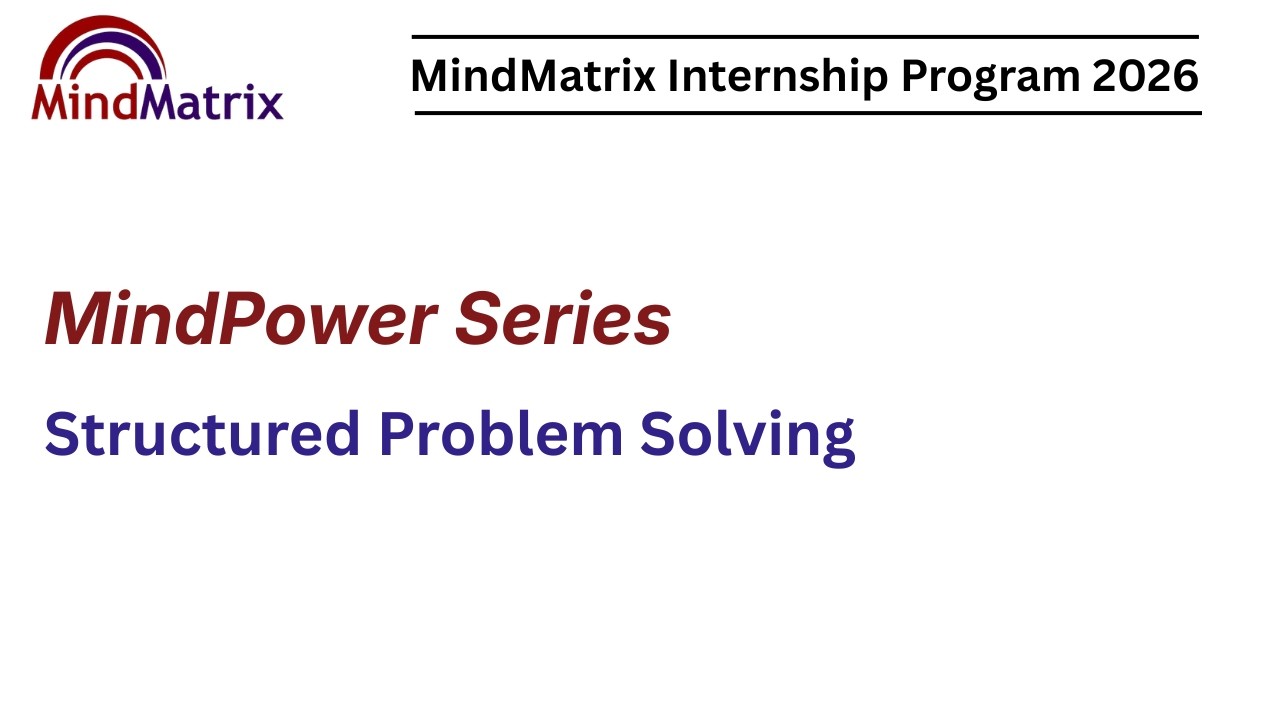 MindMatrix

MindMatrix Internship Program 2026

MindPower Series

Structured Problem Solving